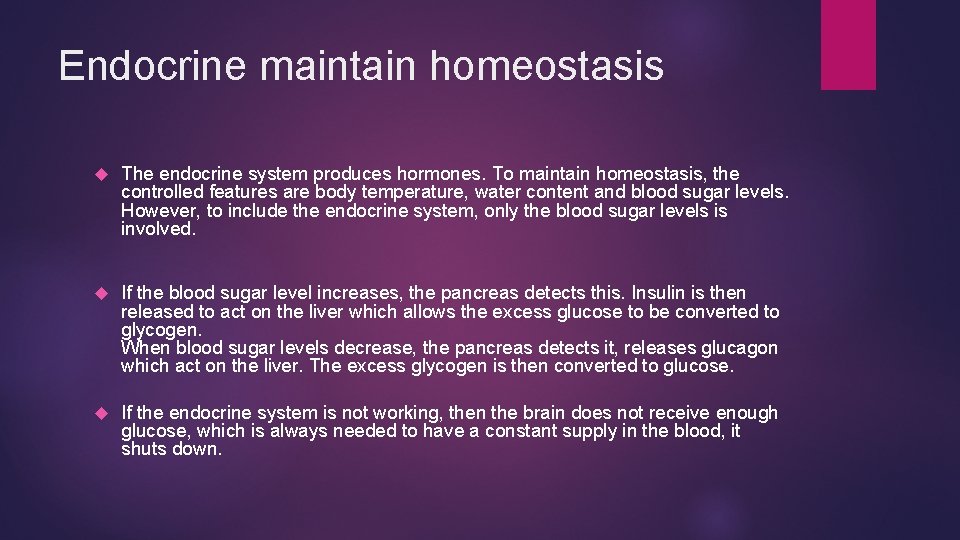 Endocrine maintain homeostasis

The endocrine system produces hormones. To maintain homeostasis, the controlled features are body temperature, water content and blood sugar levels. However, to include the endocrine system, only the blood sugar levels is involved.

If the blood sugar level increases, the pancreas detects this. Insulin is then released to act on the liver which allows the excess glucose to be converted to glycogen.
When blood sugar levels decrease, the pancreas detects it, releases glucagon which act on the liver. The excess glycogen is then converted to glucose.

If the endocrine system is not working, then the brain does not receive enough glucose, which is always needed to have a constant supply in the blood, it shuts down.